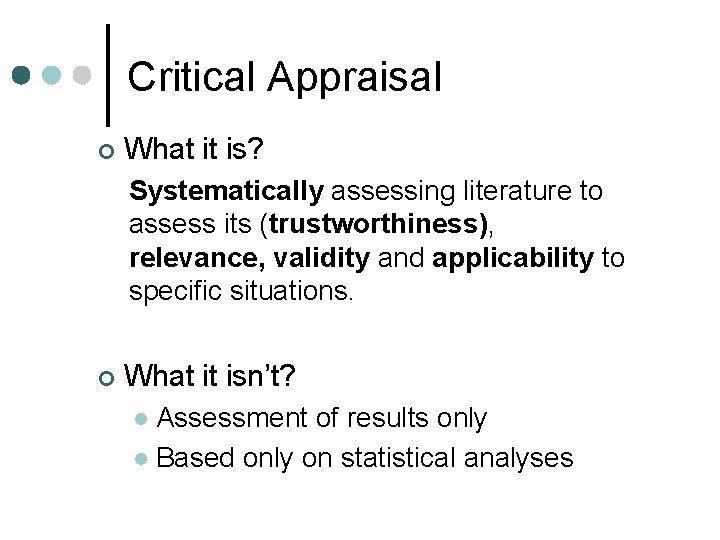 Critical Appraisal

What it is?

Systematically assessing literature to assess its (trustworthiness), relevance, validity and applicability to specific situations.

What it isn't?

Assessment of results only

Based only on statistical analyses